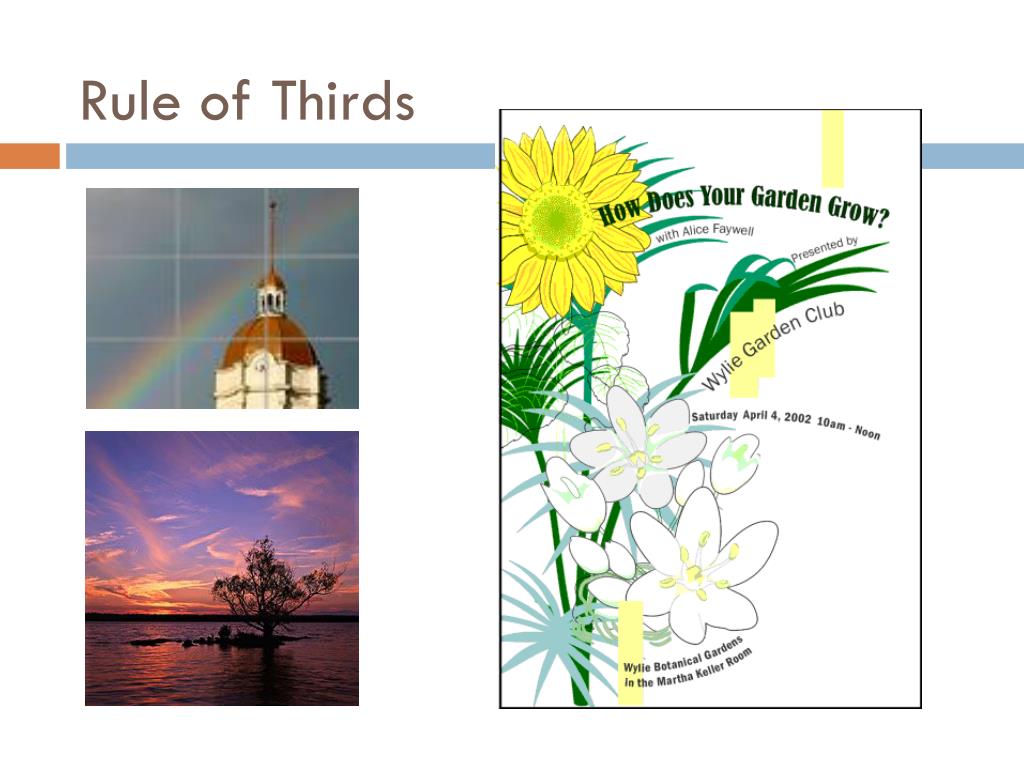 Rule of Thirds

How Does Your Garden Grow?
with Alice Faywell

Presented by
Wylie Garden Club

Saturday April 4, 2002 10am - Noon

Wylie Botanical Gardens
in the Martha Keller Room